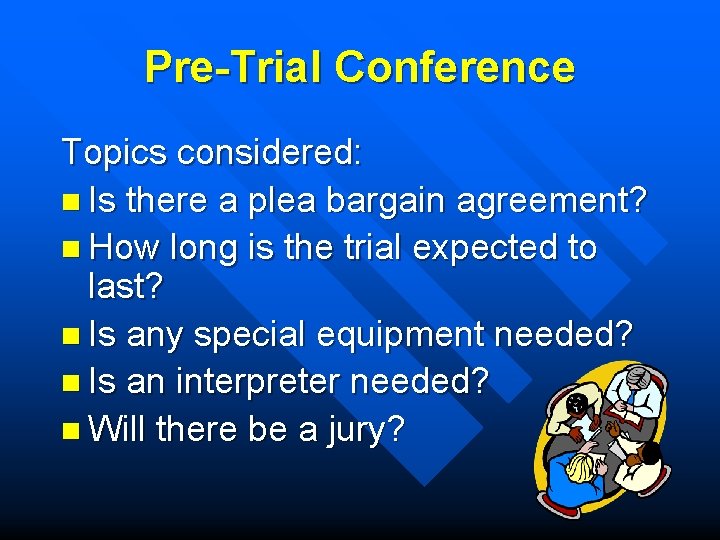 Pre-Trial Conference

Topics considered:

- Is there a plea bargain agreement?
- How long is the trial expected to last?
- Is any special equipment needed?
- Is an interpreter needed?
- Will there be a jury?